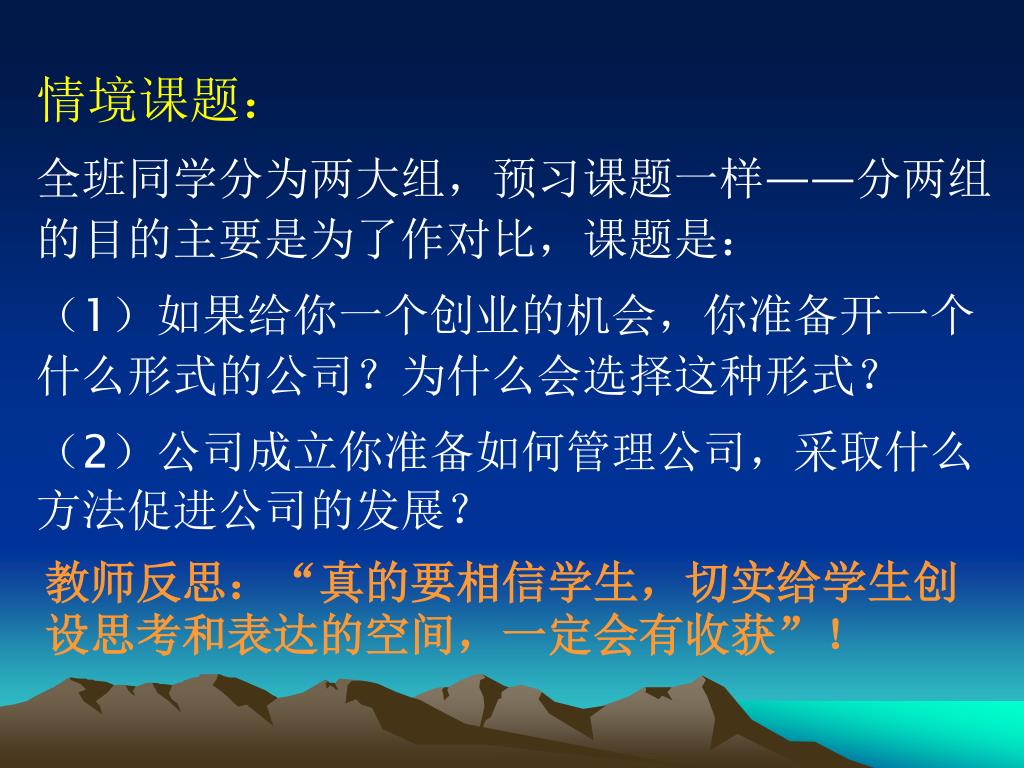 情境课题：

全班同学分为两大组，预习课题一样——分两组的目的主要是为了作对比，课题是：

（1）如果给你一个创业的机会，你准备开一个什么形式的公司？为什么会选择这种形式？

（2）公司成立你准备如何管理公司，采取什么方法促进公司的发展？

教师反思：“真的要相信学生，切实给学生创设思考和表达的空间，一定会有收获”！